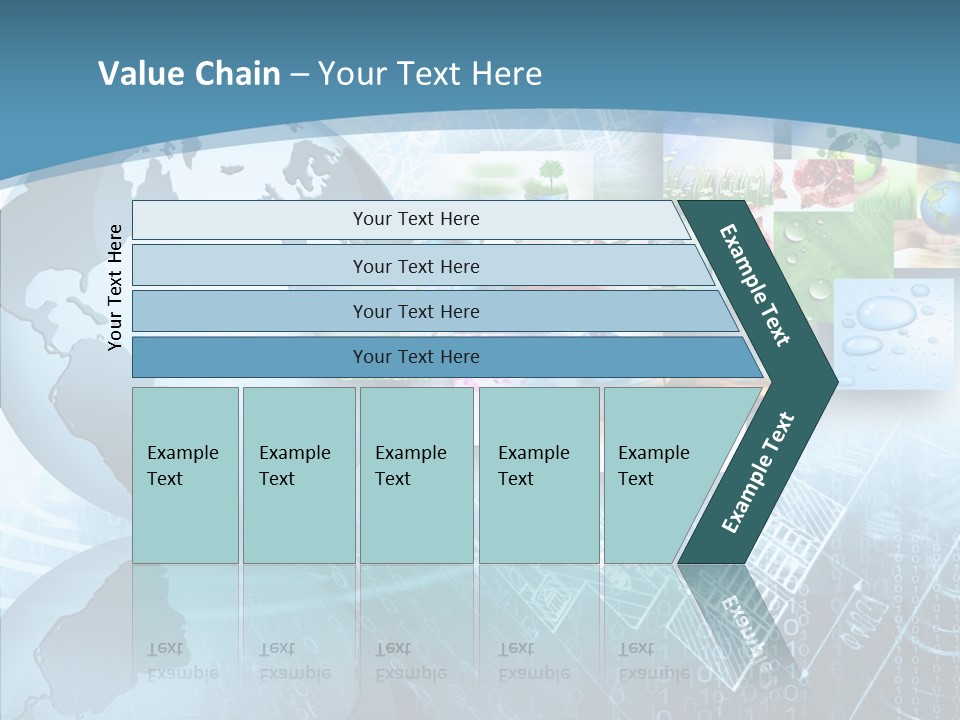 Value Chain – Your Text Here

Your Text Here

Your Text Here

Your Text Here

Your Text Here

Your Text Here

Example Text

Example Text

Example Text

Example Text

Example Text

Example Text

Example Text